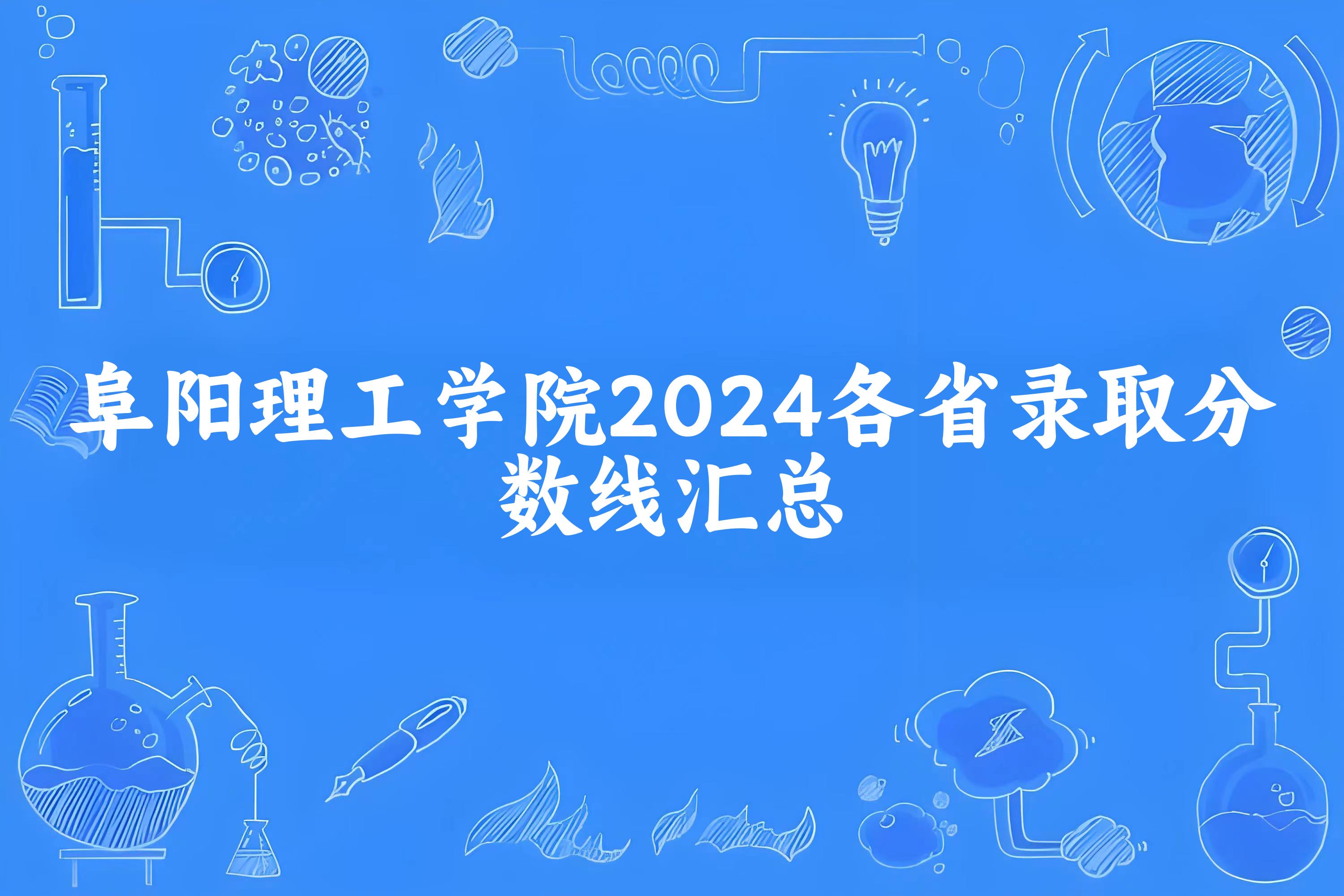 阜阳理工学院2024各省录取分数线汇总